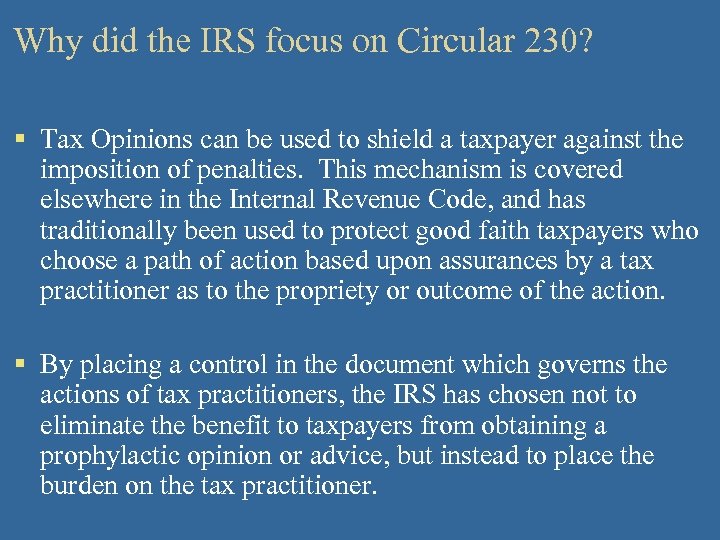 Why did the IRS focus on Circular 230?

▪ Tax Opinions can be used to shield a taxpayer against the imposition of penalties. This mechanism is covered elsewhere in the Internal Revenue Code, and has traditionally been used to protect good faith taxpayers who choose a path of action based upon assurances by a tax practitioner as to the propriety or outcome of the action.

▪ By placing a control in the document which governs the actions of tax practitioners, the IRS has chosen not to eliminate the benefit to taxpayers from obtaining a prophylactic opinion or advice, but instead to place the burden on the tax practitioner.